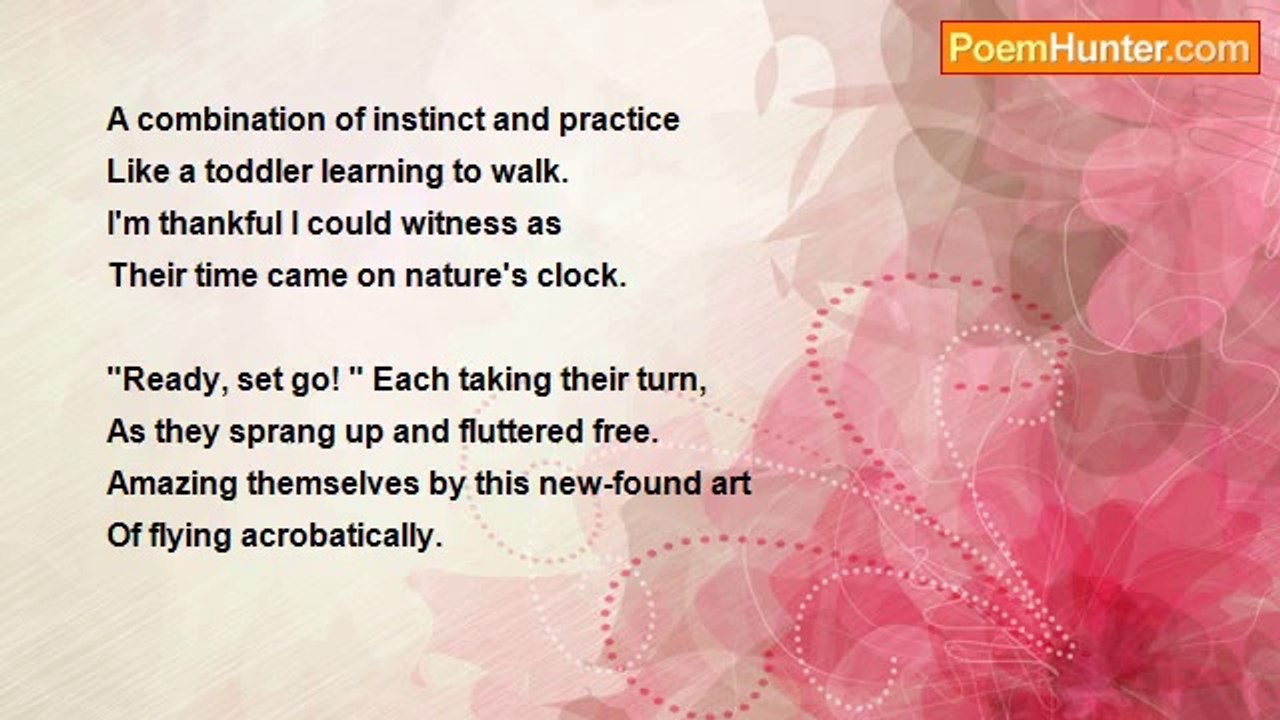 PoemHunter.com

A combination of instinct and practice
Like a toddler learning to walk.
I'm thankful I could witness as
Their time came on nature's clock.

"Ready, set go! " Each taking their turn,
As they sprang up and fluttered free.
Amazing themselves by this new-found art
Of flying acrobatically.